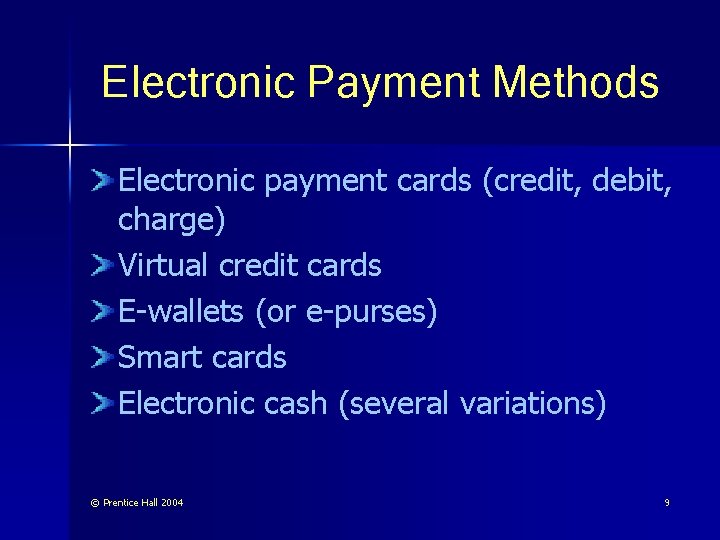 Electronic Payment Methods

Electronic payment cards (credit, debit, charge)

Virtual credit cards

E-wallets (or e-purses)

Smart cards

Electronic cash (several variations)

© Prentice Hall 2004

9